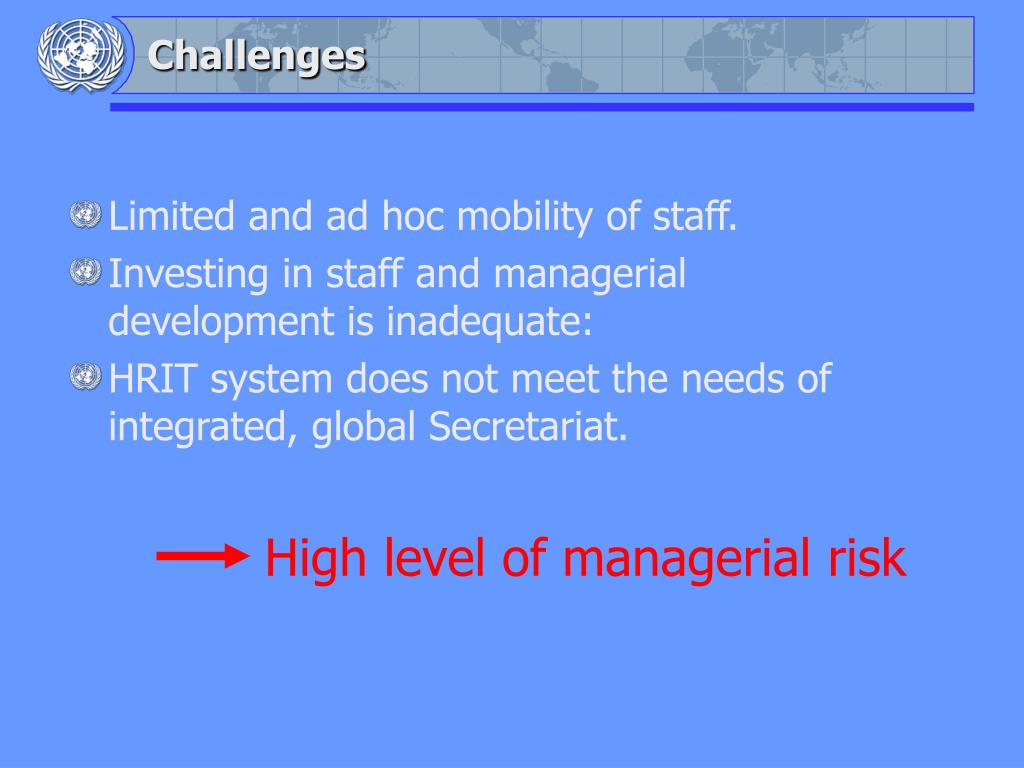 Challenges

Limited and ad hoc mobility of staff.

Investing in staff and managerial development is inadequate:

HRIT system does not meet the needs of integrated, global Secretariat.

High level of managerial risk